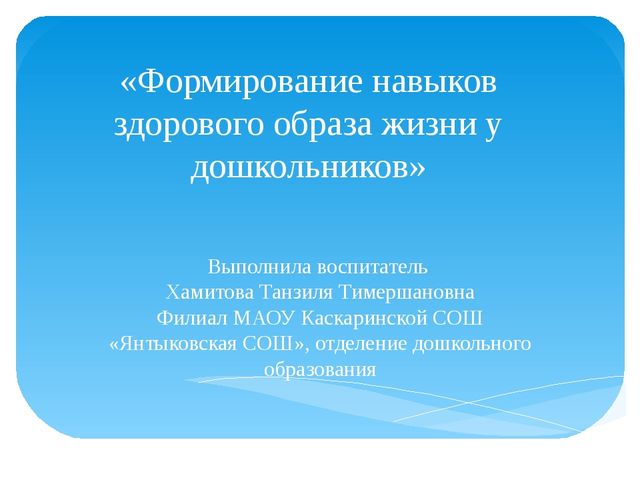 «Формирование навыков здорового образа жизни у дошкольников»

Выполнила воспитатель
Хамитова Танзиля Тимершановна
Филиал МАОУ Каскаринской СОШ
«Янтыковская СОШ», отделение дошкольного образования